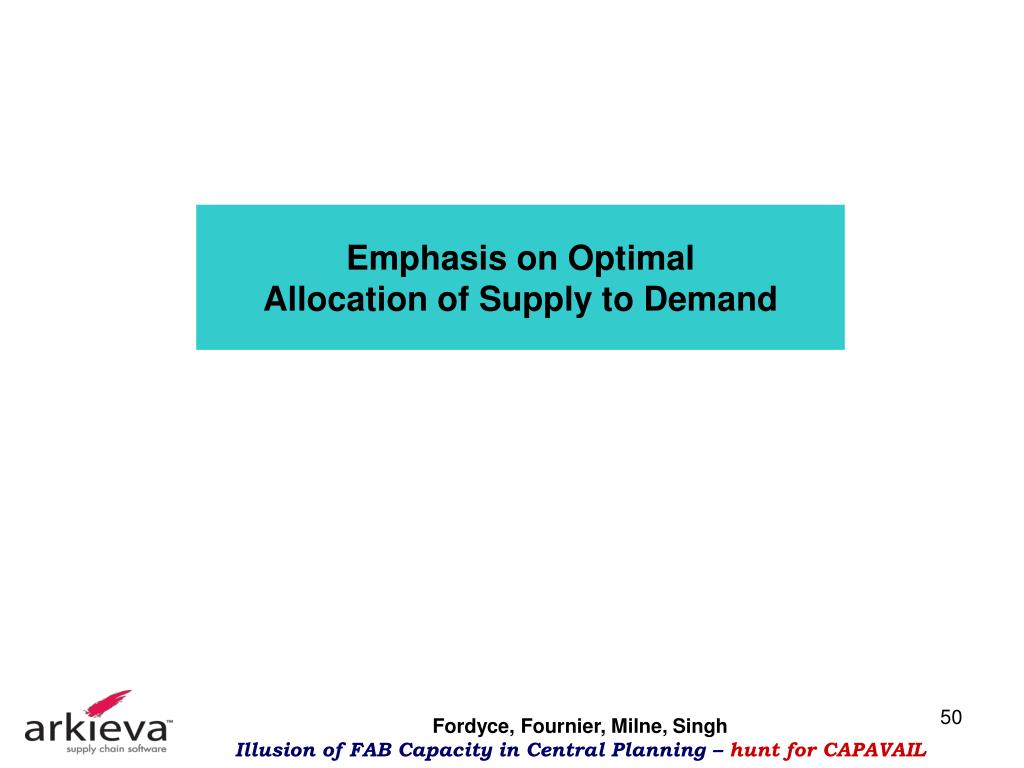 Emphasis on Optimal
Allocation of Supply to Demand

arkieva™
supply chain software

Fordyce, Fournier, Milne, Singh
Illusion of FAB Capacity in Central Planning – hunt for CAPAVAIL

50